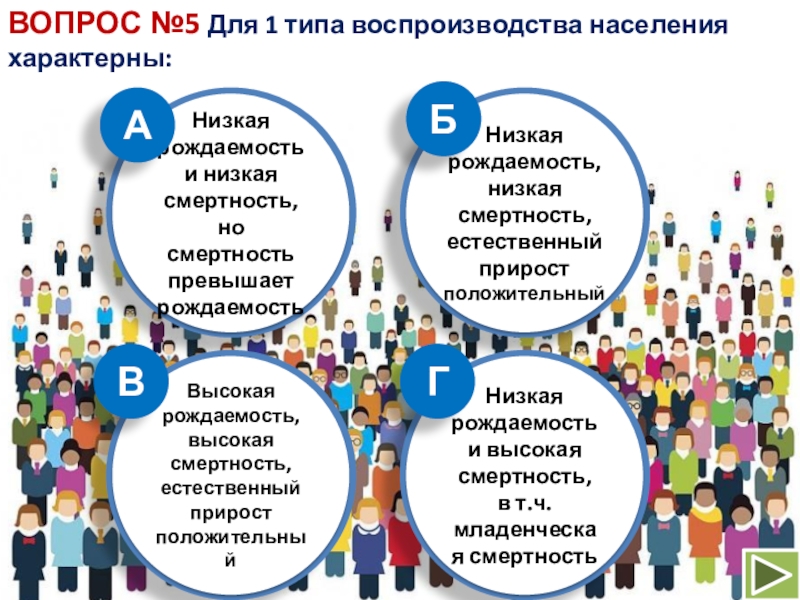 ВОПРОС №5 Для 1 типа воспроизводства населения характерны:

А

Низкая рождаемость и низкая смертность, но смертность превышает рождаемость

Б

Низкая рождаемость, низкая смертность, естественный прирост положительный

В

Высокая рождаемость, высокая смертность, естественный прирост положительный

Г

Низкая рождаемость и высокая смертность, в т.ч. младенческая смертность